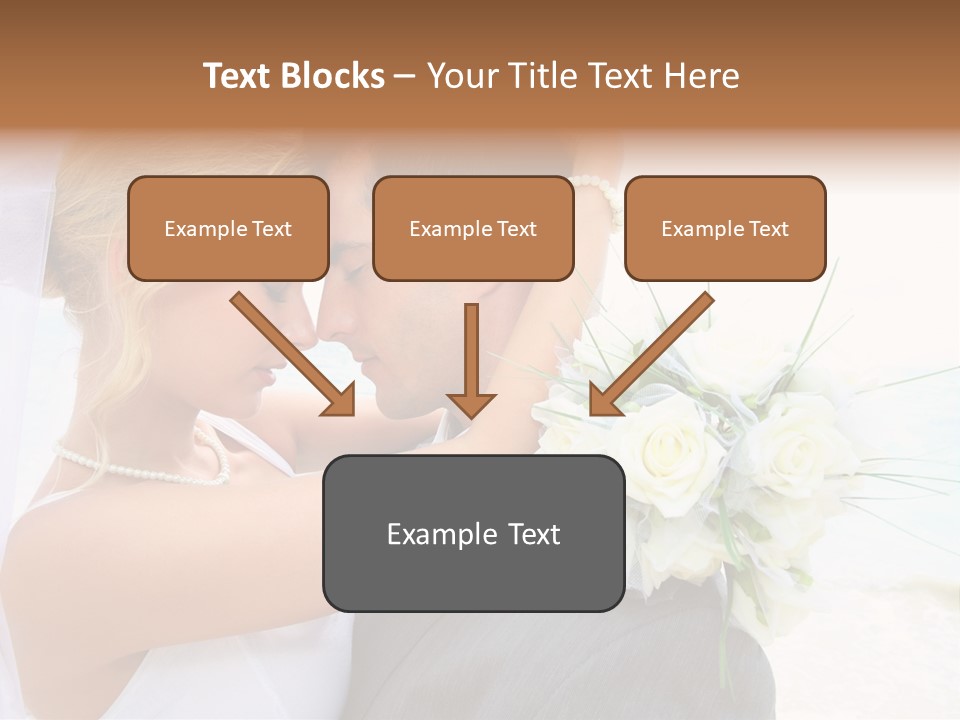 Text Blocks – Your Title Text Here

Example Text

Example Text

Example Text

Example Text